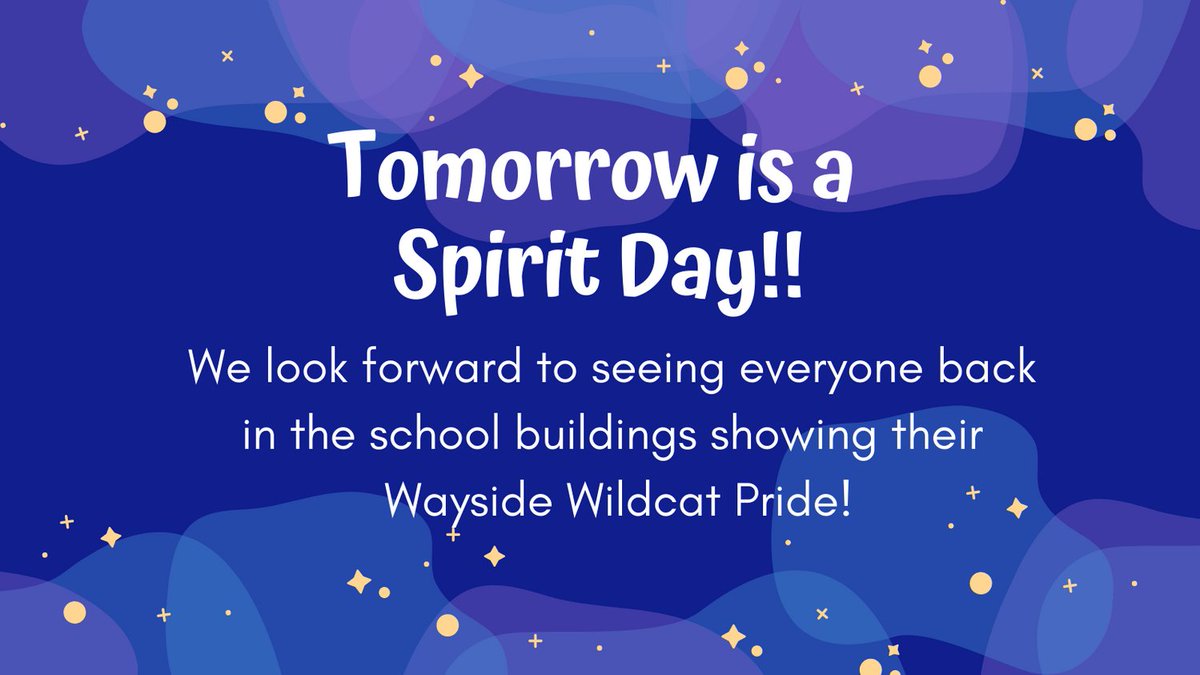 Tomorrow is a Spirit Day!!

We look forward to seeing everyone back in the school buildings showing their Wayside Wildcat Pride!